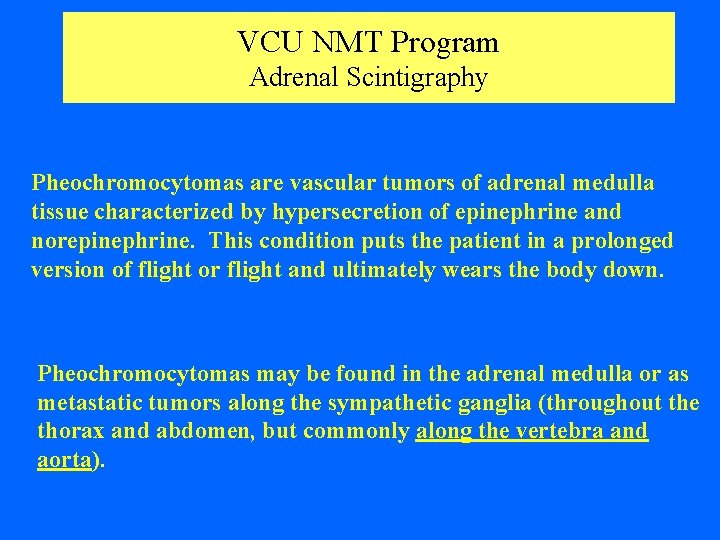 VCU NMT Program
Adrenal Scintigraphy

Pheochromocytomas are vascular tumors of adrenal medulla tissue characterized by hypersecretion of epinephrine and norepinephrine. This condition puts the patient in a prolonged version of flight or flight and ultimately wears the body down.

Pheochromocytomas may be found in the adrenal medulla or as metastatic tumors along the sympathetic ganglia (throughout the thorax and abdomen, but commonly along the vertebra and aorta).